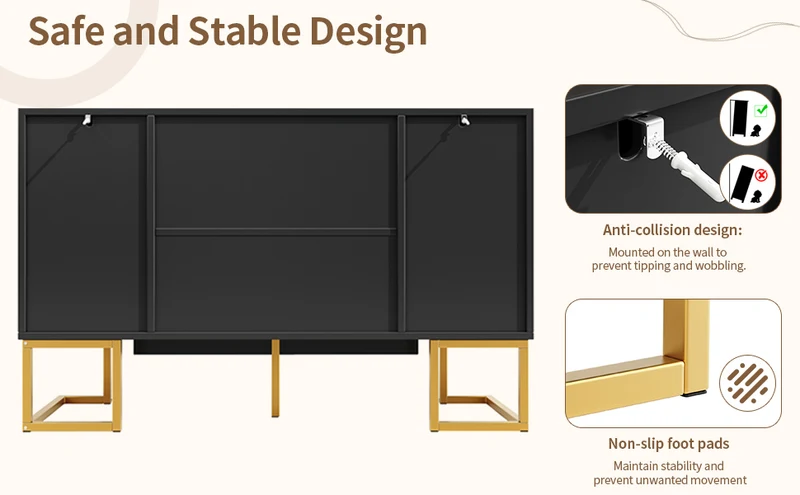 Safe and Stable Design

Anti-collision design:

Mounted on the wall to prevent tipping and wobbling.

Non-slip foot pads

Maintain stability and prevent unwanted movement